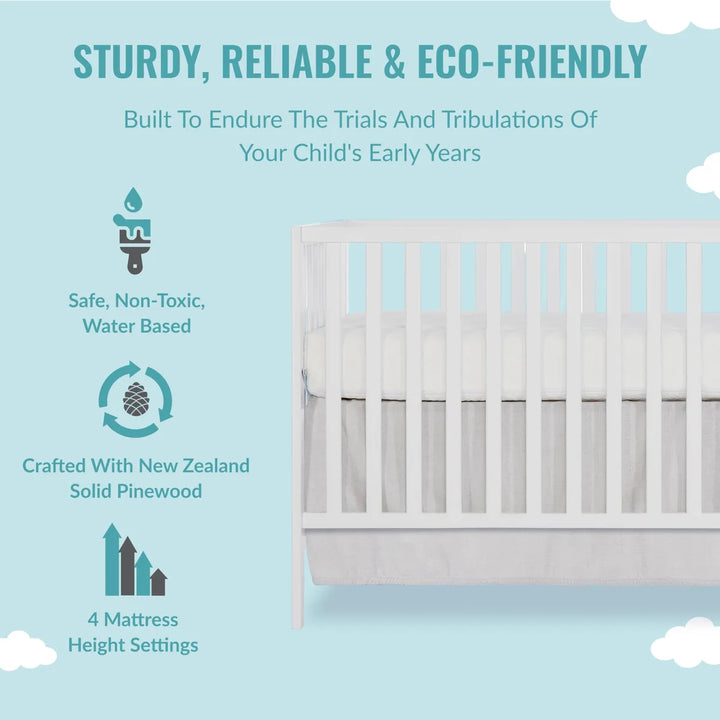 STURDY, RELIABLE & ECO-FRIENDLY

Built To Endure The Trials And Tribulations Of Your Child's Early Years

Safe, Non-Toxic, Water Based

Crafted With New Zealand Solid Pinewood

4 Mattress Height Settings